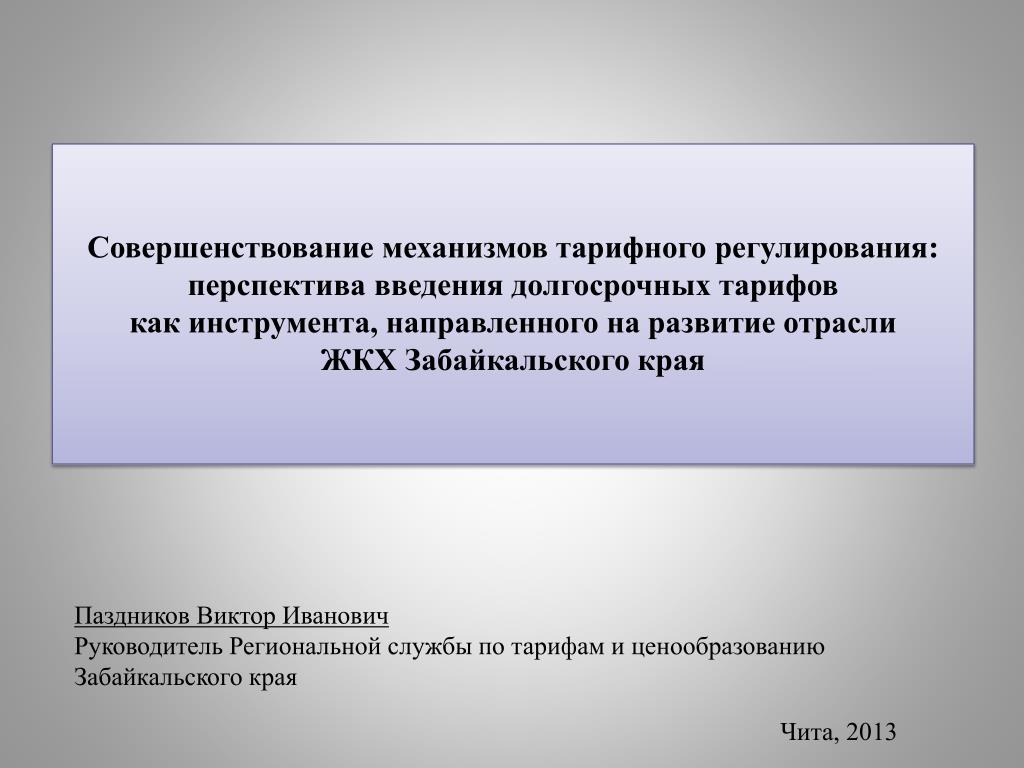 Совершенствование механизмов тарифного регулирования: перспектива введения долгосрочных тарифов как инструмента, направленного на развитие отрасли ЖКХ Забайкальского края

Паздников Виктор Иванович
Руководитель Региональной службы по тарифам и ценообразованию Забайкальского края

Чита, 2013